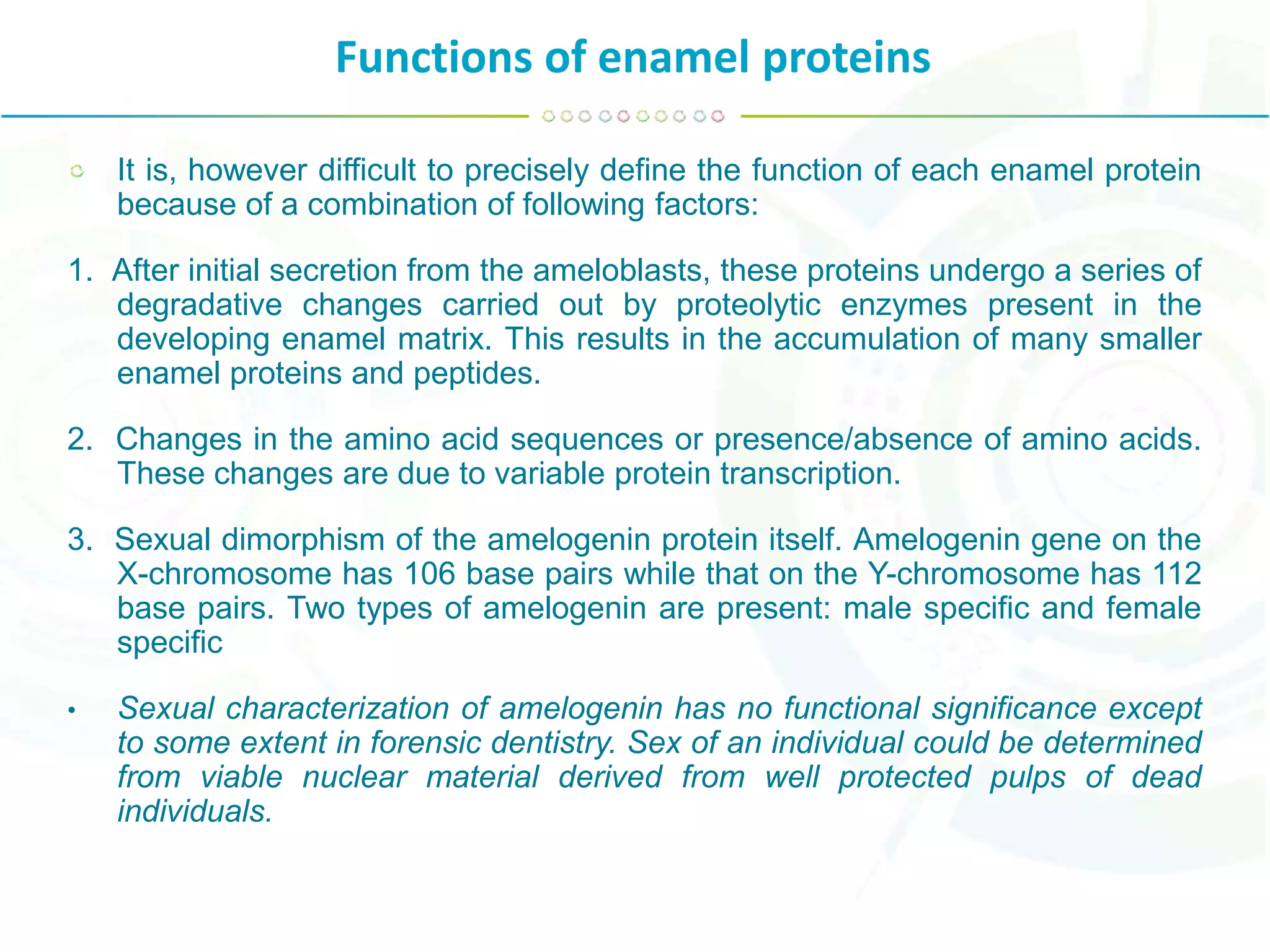 Functions of enamel proteins

It is, however difficult to precisely define the function of each enamel protein because of a combination of following factors:

1. After initial secretion from the ameloblasts, these proteins undergo a series of degradative changes carried out by proteolytic enzymes present in the developing enamel matrix. This results in the accumulation of many smaller enamel proteins and peptides.

2. Changes in the amino acid sequences or presence/absence of amino acids. These changes are due to variable protein transcription.

3. Sexual dimorphism of the amelogenin protein itself. Amelogenin gene on the X-chromosome has 106 base pairs while that on the Y-chromosome has 112 base pairs. Two types of amelogenin are present: male specific and female specific

• Sexual characterization of amelogenin has no functional significance except to some extent in forensic dentistry. Sex of an individual could be determined from viable nuclear material derived from well protected pulps of dead individuals.